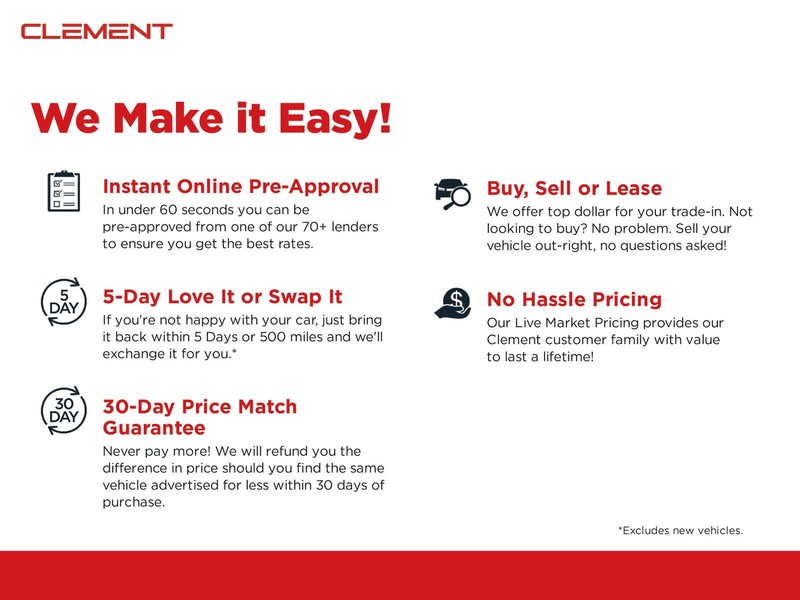 CLEMENT

We Make it Easy!

Instant Online Pre-Approval
In under 60 seconds you can be pre-approved from one of our 70+ lenders to ensure you get the best rates.

5 DAY
5-Day Love It or Swap It
If you're not happy with your car, just bring it back within 5 Days or 500 miles and we'll exchange it for you.*

30 DAY
30-Day Price Match Guarantee
Never pay more! We will refund you the difference in price should you find the same vehicle advertised for less within 30 days of purchase.

Buy, Sell or Lease
We offer top dollar for your trade-in. Not looking to buy? No problem. Sell your vehicle out-right, no questions asked!

No Hassle Pricing
Our Live Market Pricing provides our Clement customer family with value to last a lifetime!

*Excludes new vehicles.